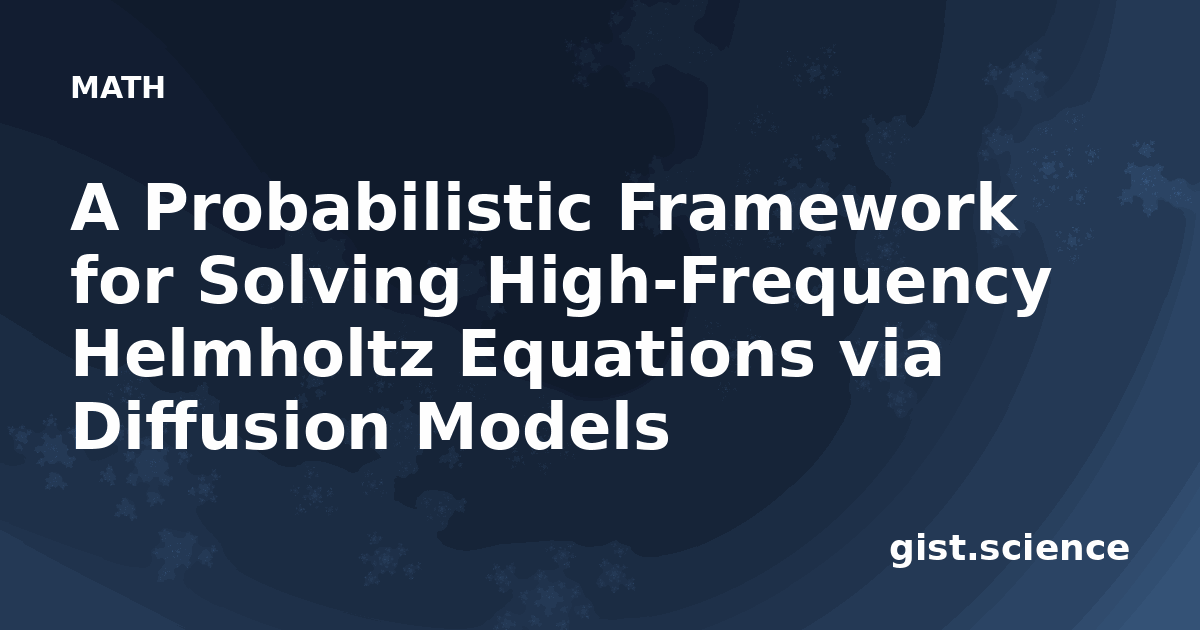 MATH

A Probabilistic Framework for Solving High-Frequency Helmholtz Equations via Diffusion Models

gist.science